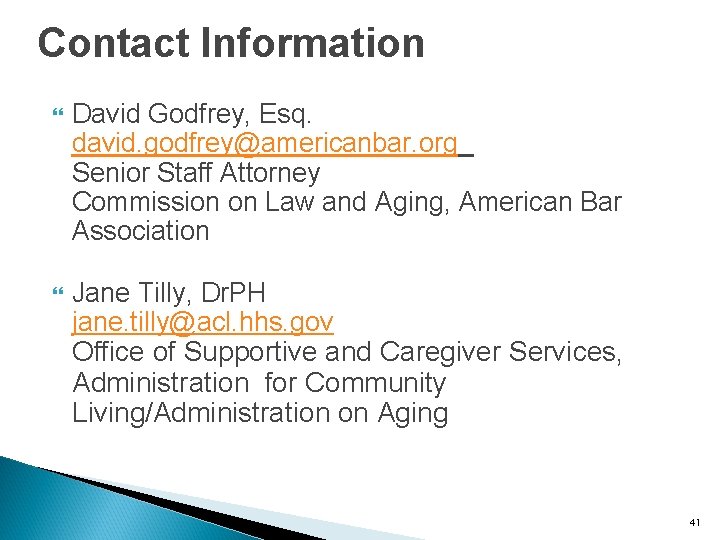 Contact Information

David Godfrey, Esq.
david.godfrey@americanbar.org
Senior Staff Attorney
Commission on Law and Aging, American Bar Association

Jane Tilly, DrPH
jane.tilly@acl.hhs.gov
Office of Supportive and Caregiver Services, Administration for Community Living/Administration on Aging

41